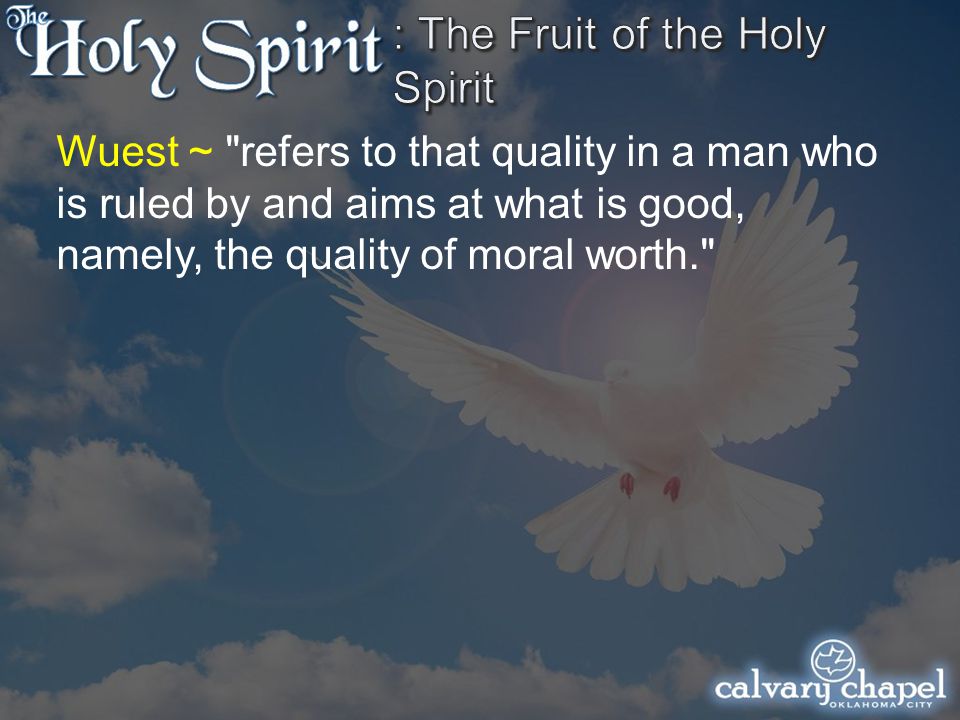 The Holy Spirit : The Fruit of the Holy Spirit

Wuest ~ "refers to that quality in a man who is ruled by and aims at what is good, namely, the quality of moral worth."

calvary chapel OKLAHOMA CITY